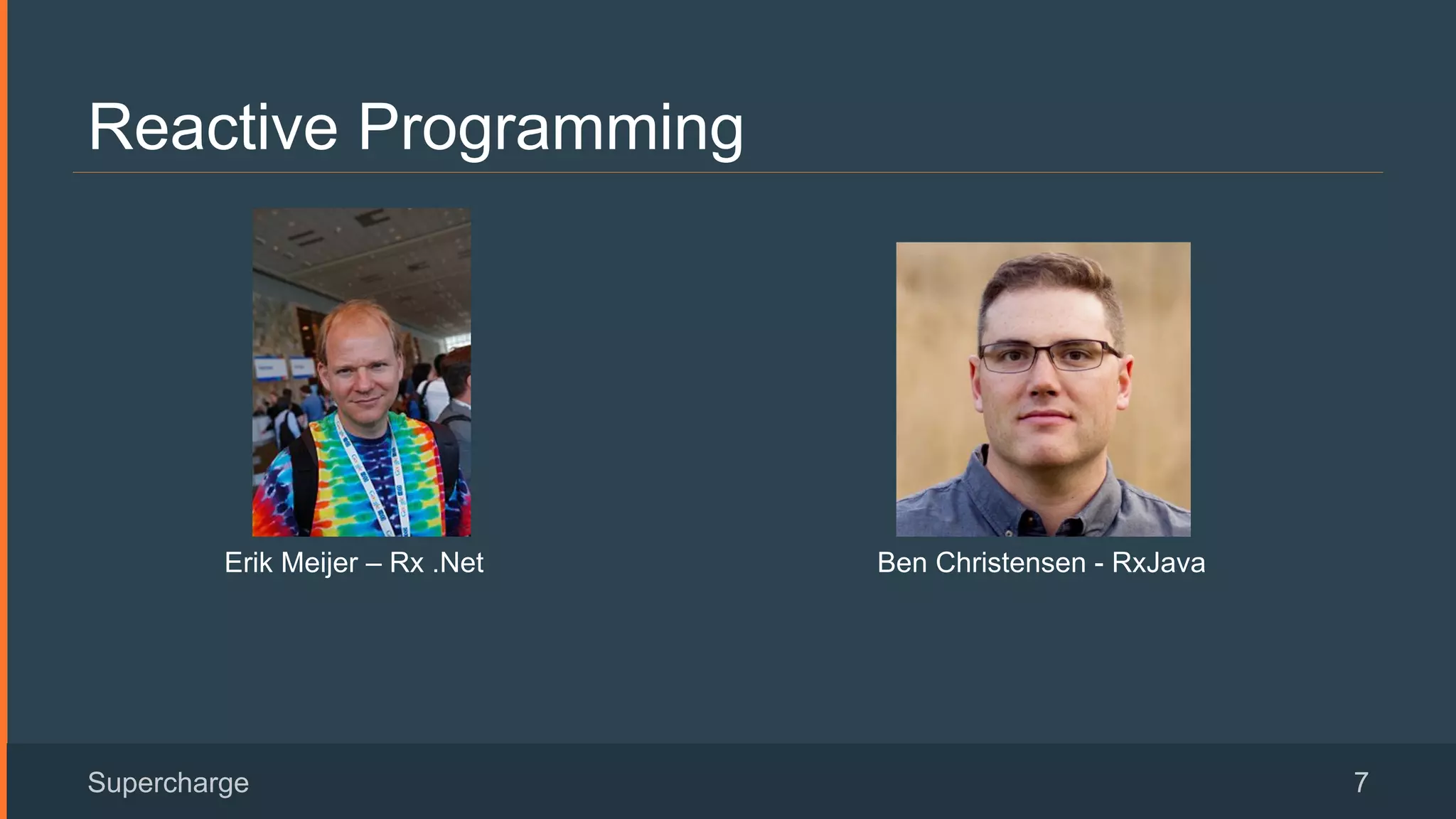 Reactive Programming

Erik Meijer – Rx .Net

Ben Christensen - RxJava

Supercharge

7